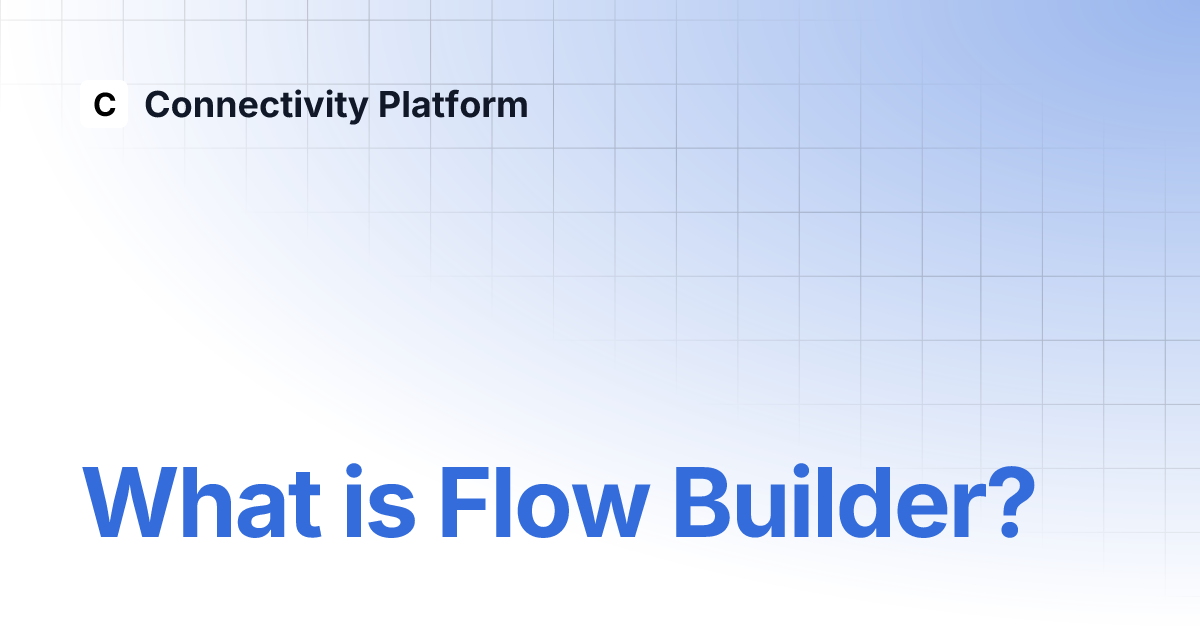 C Connectivity Platform

What is Flow Builder?